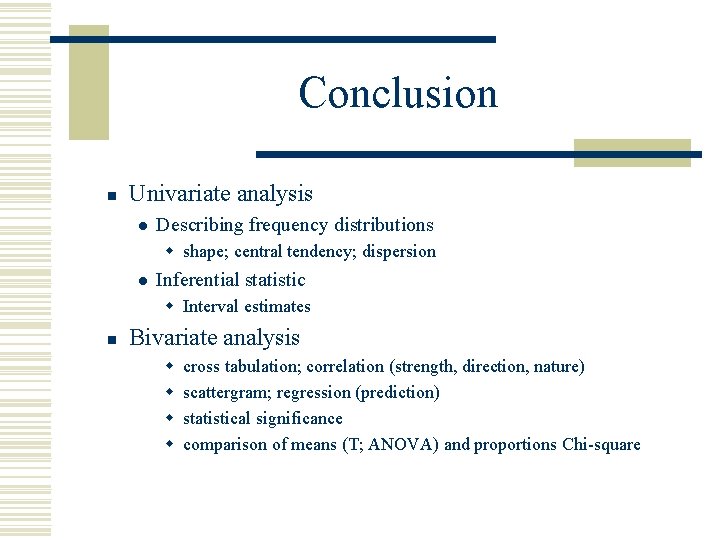 Conclusion

- Univariate analysis
  - Describing frequency distributions
    - shape; central tendency; dispersion
  - Inferential statistic
    - Interval estimates
- Bivariate analysis
    - cross tabulation; correlation (strength, direction, nature)
    - scattergram; regression (prediction)
    - statistical significance
    - comparison of means (T; ANOVA) and proportions Chi-square